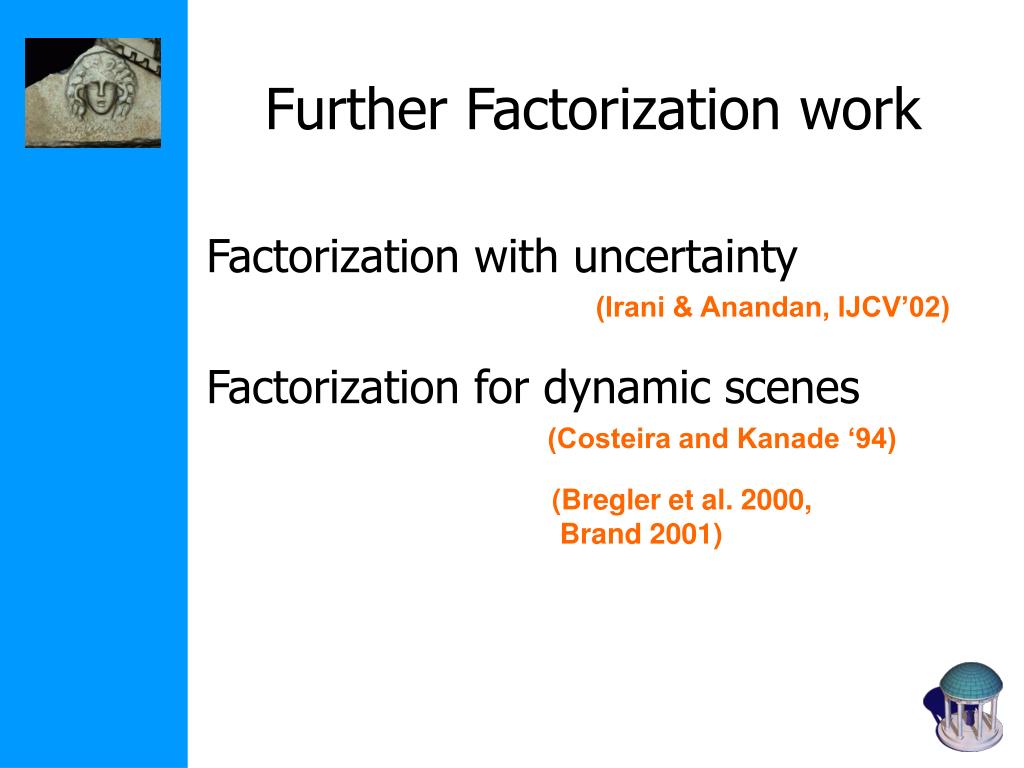 Further Factorization work

Factorization with uncertainty

(Irani & Anandan, IJCV’02)

Factorization for dynamic scenes

(Costeira and Kanade ‘94)

(Bregler et al. 2000, Brand 2001)